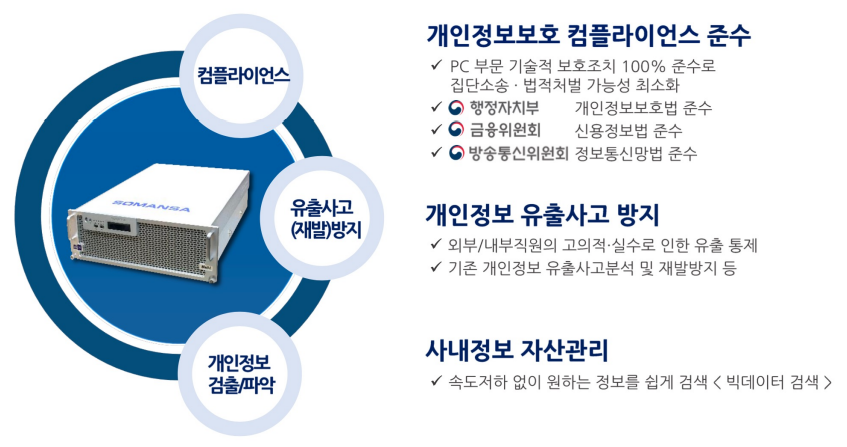 컴플라이언스

SOMANSA

유출사고 (재발)방지

개인정보 검출/파악

개인정보보호 컴플라이언스 준수

✓ PC 부문 기술적 보호조치 100% 준수로 집단소송 · 법적처벌 가능성 최소화
✓ 행정자치부 개인정보보호법 준수
✓ 금융위원회 신용정보법 준수
✓ 방송통신위원회 정보통신망법 준수

개인정보 유출사고 방지

✓ 외부/내부직원의 고의적·실수로 인한 유출 통제
✓ 기존 개인정보 유출사고분석 및 재발방지 등

사내정보 자산관리

✓ 속도저하 없이 원하는 정보를 쉽게 검색 < 빅데이터 검색 >